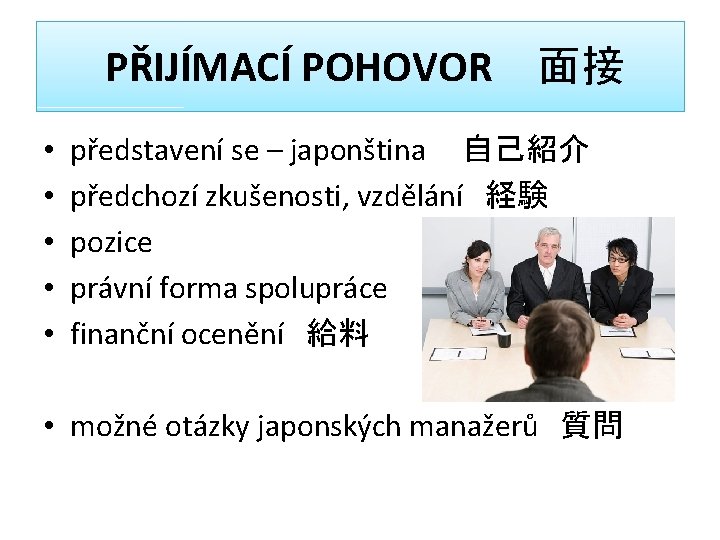 PŘIJÍMACÍ POHOVOR 面接

• představení se – japonština 自己紹介
• předchozí zkušenosti, vzdělání 経験
• pozice
• právní forma spolupráce
• finanční ocenění 給料

• možné otázky japonských manažerů 質問